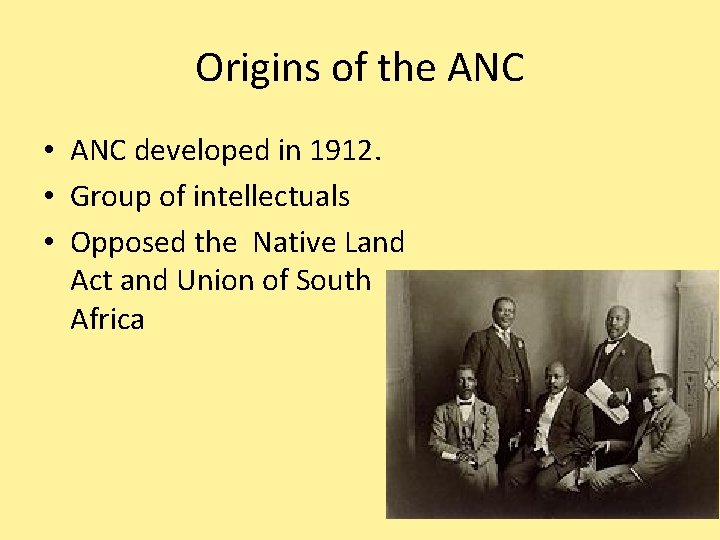 Origins of the ANC

• ANC developed in 1912.
• Group of intellectuals
• Opposed the Native Land Act and Union of South Africa